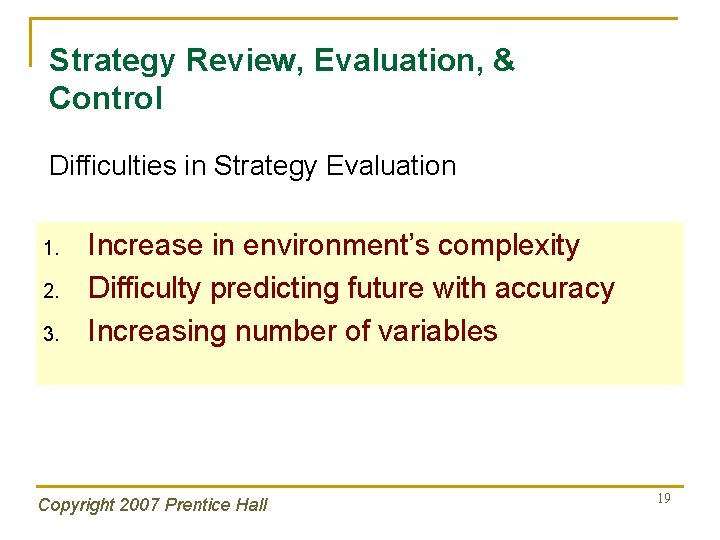 Strategy Review, Evaluation, & Control

Difficulties in Strategy Evaluation

1. Increase in environment's complexity
2. Difficulty predicting future with accuracy
3. Increasing number of variables

Copyright 2007 Prentice Hall

19